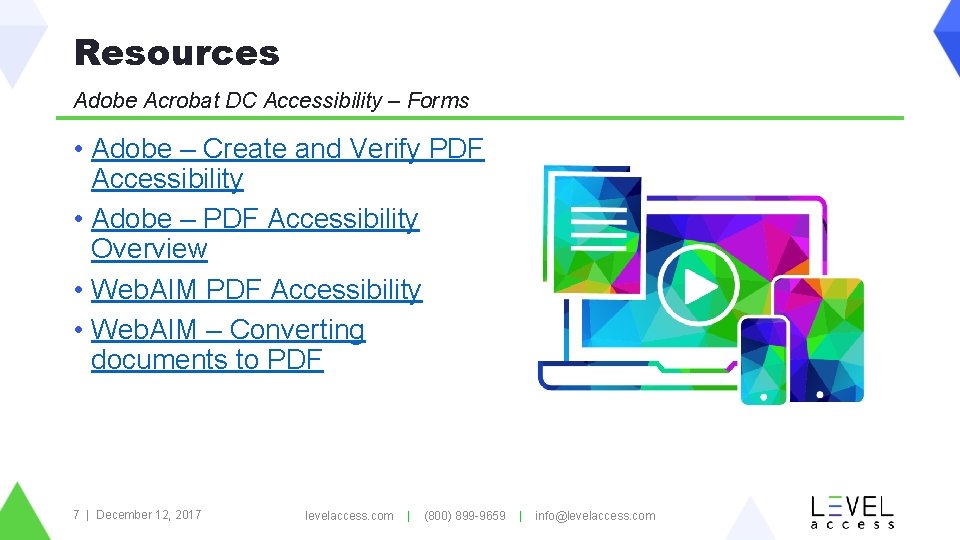 Resources

Adobe Acrobat DC Accessibility – Forms

• Adobe – Create and Verify PDF Accessibility
• Adobe – PDF Accessibility Overview
• WebAIM PDF Accessibility
• WebAIM – Converting documents to PDF

7 | December 12, 2017

levelaccess.com | (800) 899-9659 | info@levelaccess.com

LEVEL access